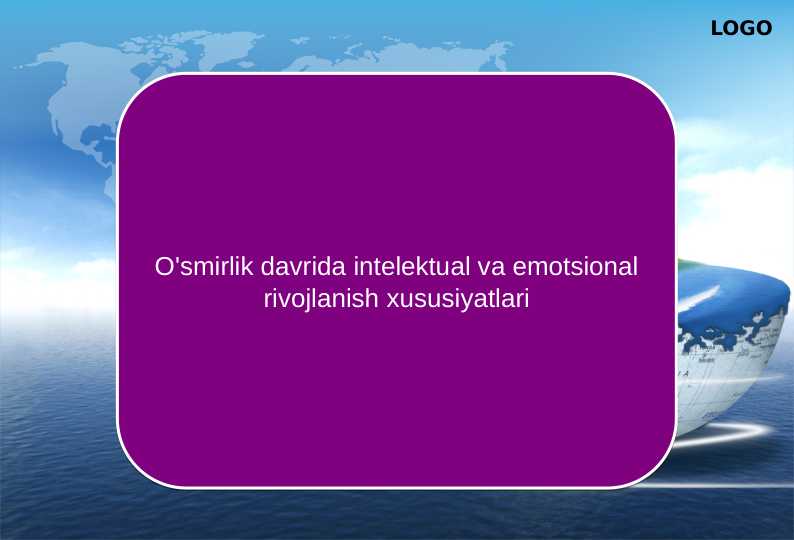 LOGO

O'smirlik davrida intelektual va emotsional rivojlanish xususiyatlari